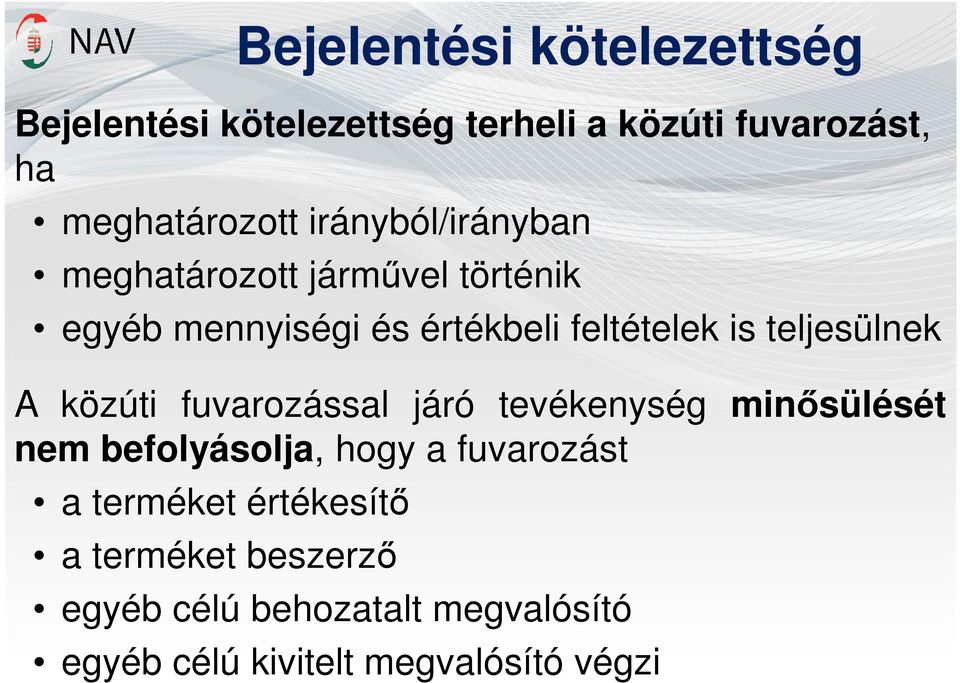 NAV

Bejelentési kötelezettség

Bejelentési kötelezettség terheli a közúti fuvarozást, ha

• meghatározott irányból/irányban
• meghatározott járművel történik
• egyéb mennyiségi és értékbeli feltételek is teljesülnek

A közúti fuvarozással járó tevékenység minősülését nem befolyásolja, hogy a fuvarozást

• a terméket értékesítő
• a terméket beszerző
• egyéb célú behozatalt megvalósító
• egyéb célú kivitelt megvalósító végzi